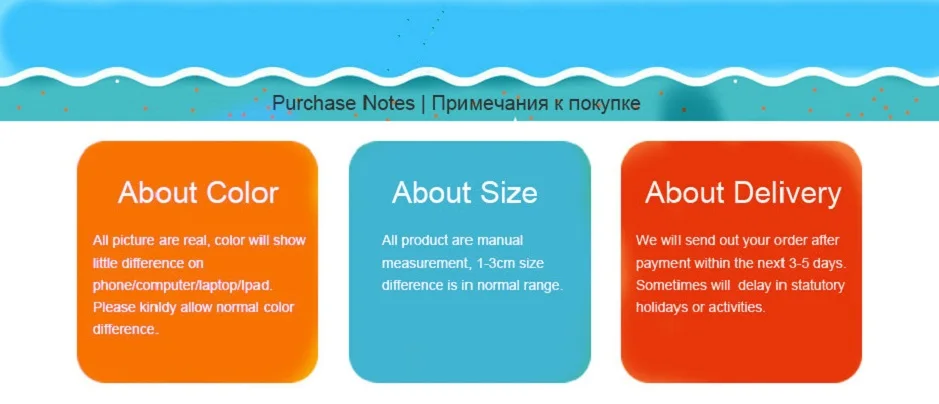 Purchase Notes | Примечания к покупке

About Color

All picture are real, color will show little difference on phone/computer/laptop/Ipad. Please kinldy allow normal color difference.

About Size

All product are manual measurement, 1-3cm size difference is in normal range.

About Delivery

We will send out your order after payment within the next 3-5 days. Sometimes will delay in statutory holidays or activities.